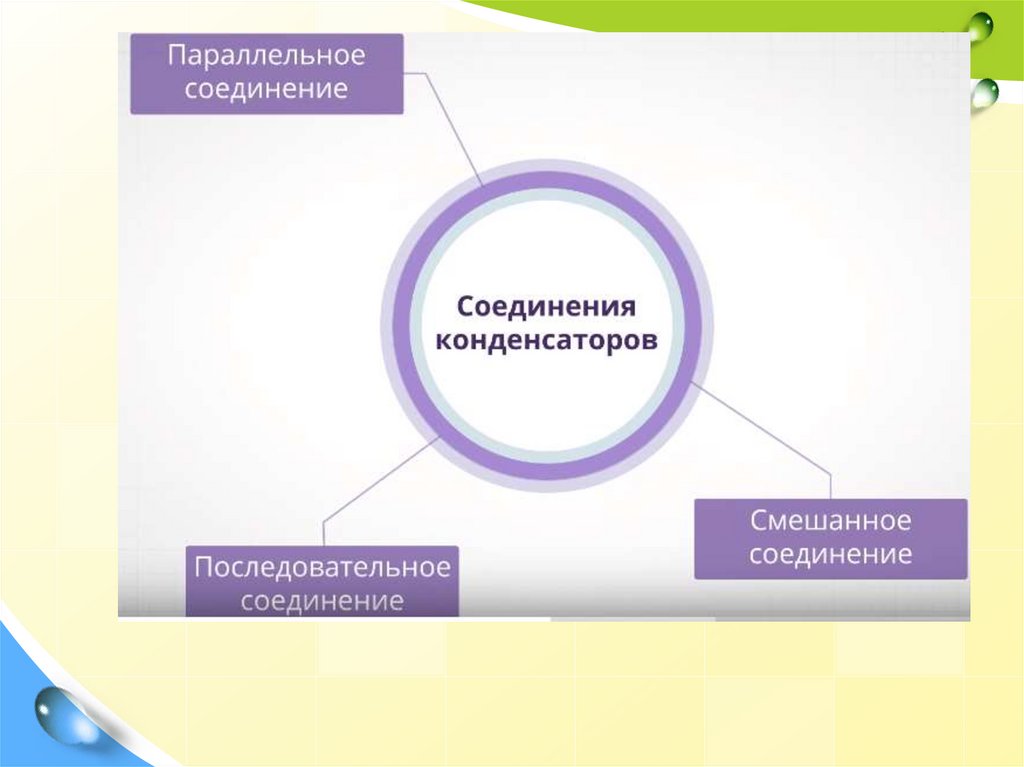 Параллельное соединение

Соединения конденсаторов

Смешанное соединение

Последовательное соединение